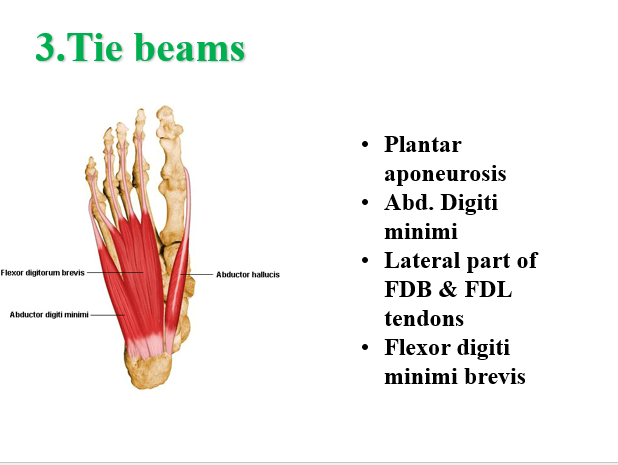 3.Tie beams

Flexor digitorum brevis

Abductor digiti minimi

Abductor hallucis

• Plantar aponeurosis
• Abd. Digiti minimi
• Lateral part of FDB & FDL tendons
• Flexor digiti minimi brevis